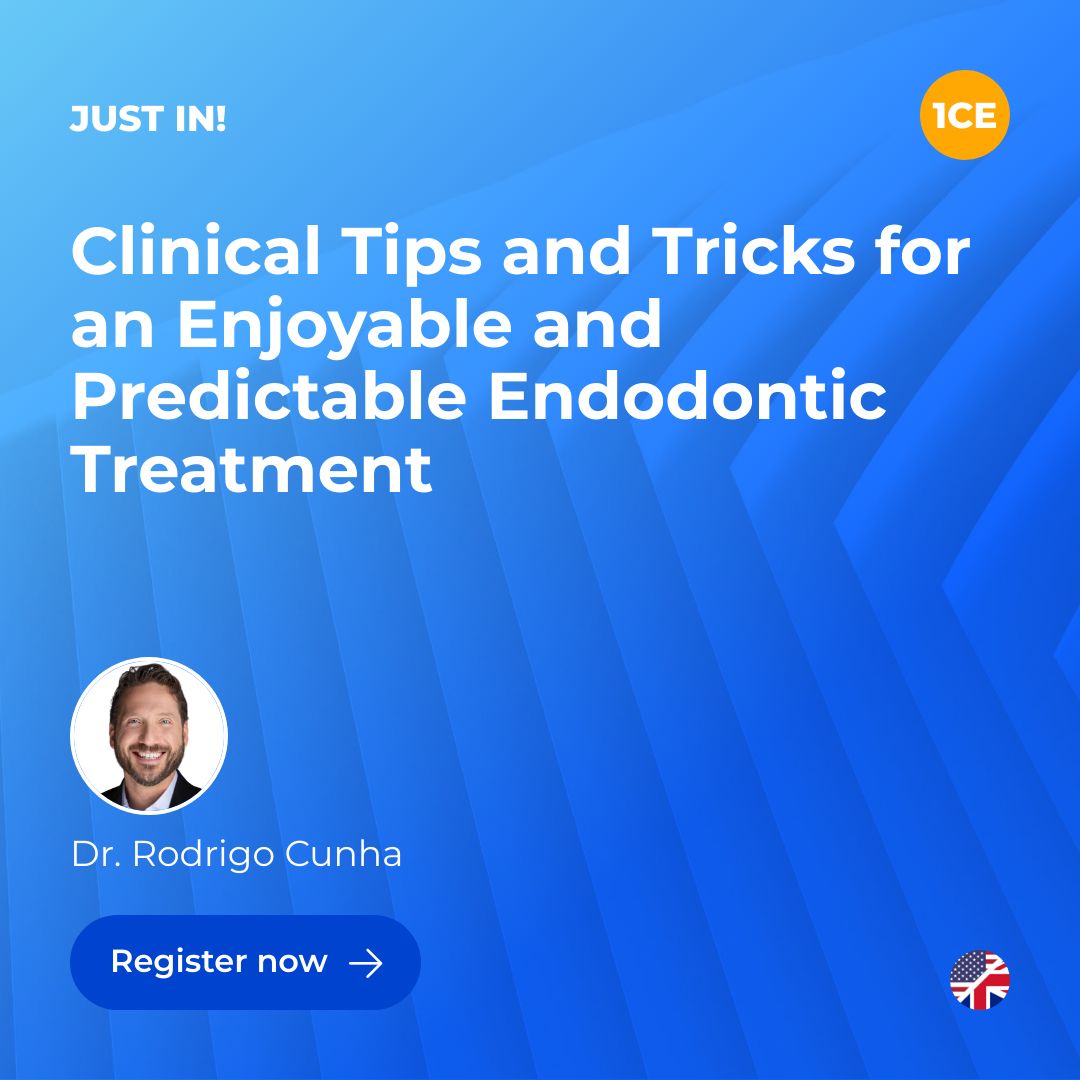 JUST IN!

1CE

Clinical Tips and Tricks for an Enjoyable and Predictable Endodontic Treatment

Dr. Rodrigo Cunha

Register now →